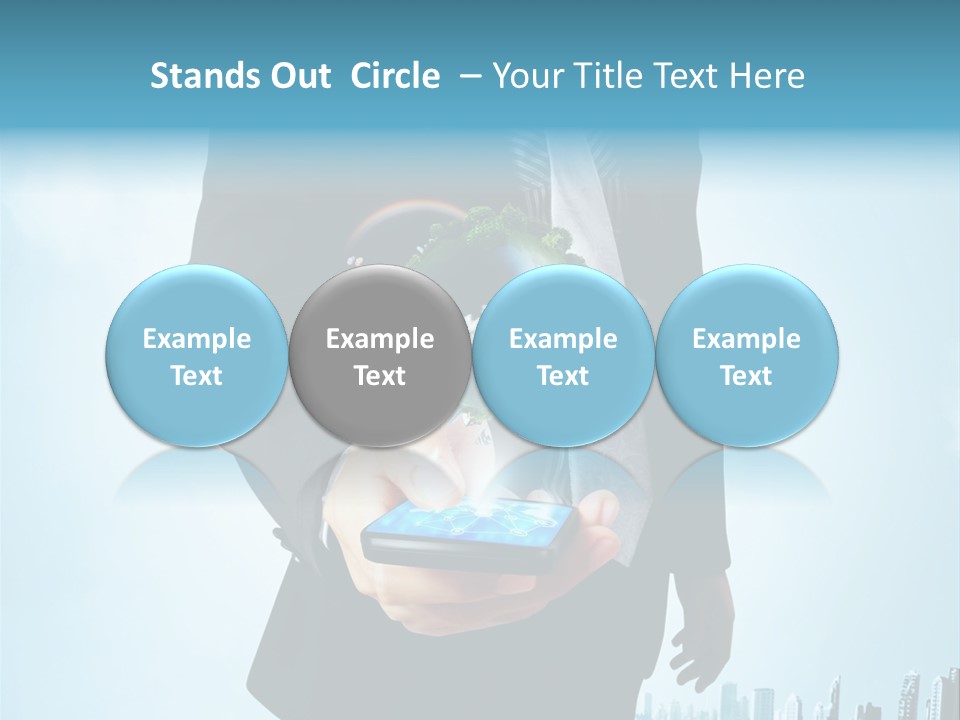 Stands Out Circle – Your Title Text Here

Example Text

Example Text

Example Text

Example Text